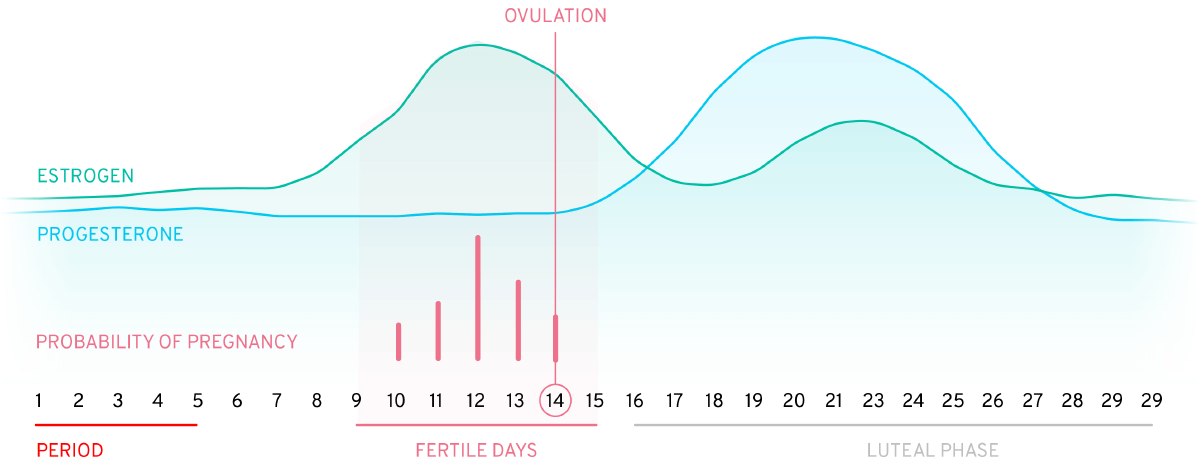 OVULATION

ESTROGEN

PROGESTERONE

PROBABILITY OF PREGNANCY

1 2 3 4 5 6 7 8 9 10 11 12 13 14 15 16 17 18 19 20 21 23 24 25 26 27 28 29 29

PERIOD

FERTILE DAYS

LUTEAL PHASE